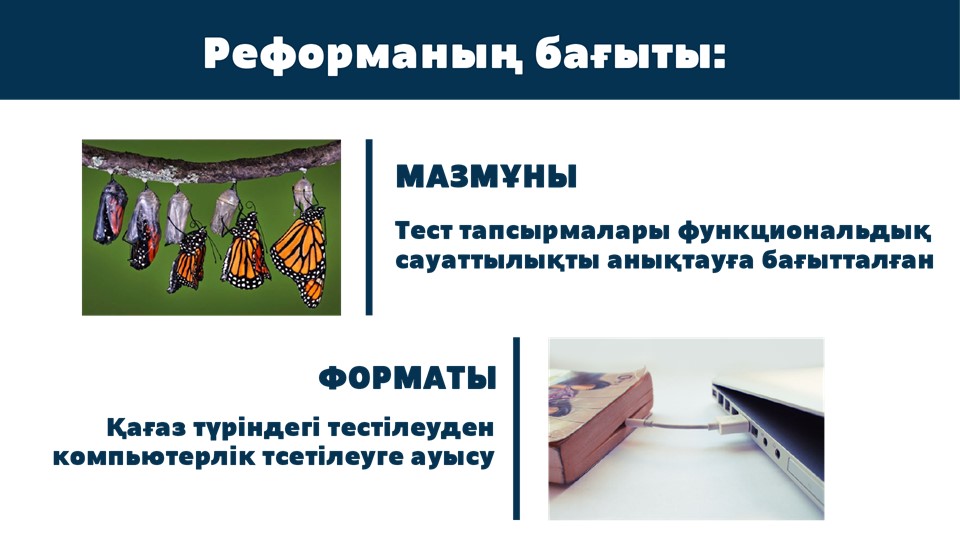 Реформаның бағыты:

МАЗМҰНЫ

Тест тапсырмалары функциональдық сауаттылықты анықтауға бағытталған

ФОРМАТЫ

Қағаз түріндегі тестілеуден компьютерлік тсетілеуге ауысу